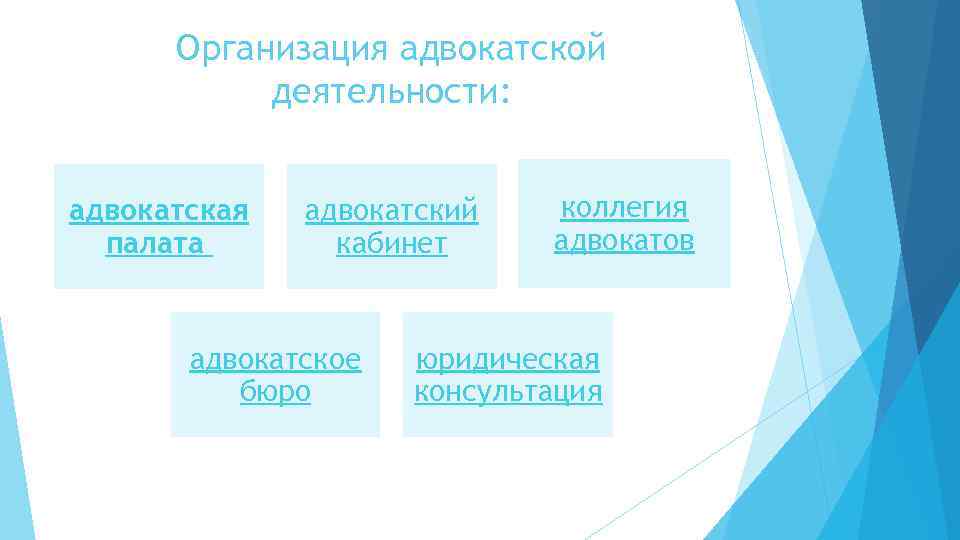 Организация адвокатской деятельности:

адвокатская палата

адвокатский кабинет

коллегия адвокатов

адвокатское бюро

юридическая консультация